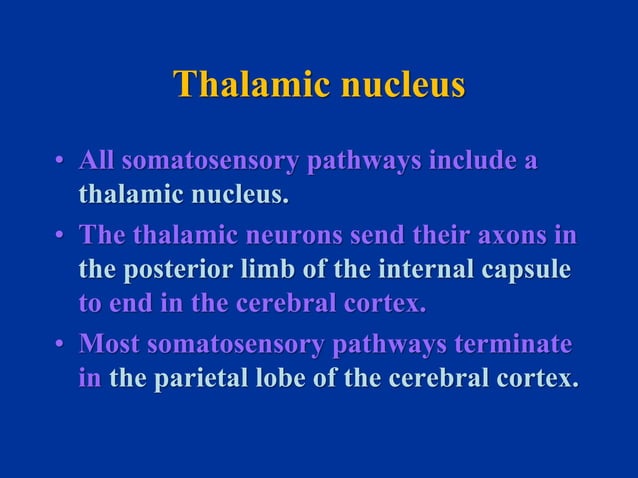 Thalamic nucleus

• All somatosensory pathways include a thalamic nucleus.

• The thalamic neurons send their axons in the posterior limb of the internal capsule to end in the cerebral cortex.

• Most somatosensory pathways terminate in the parietal lobe of the cerebral cortex.